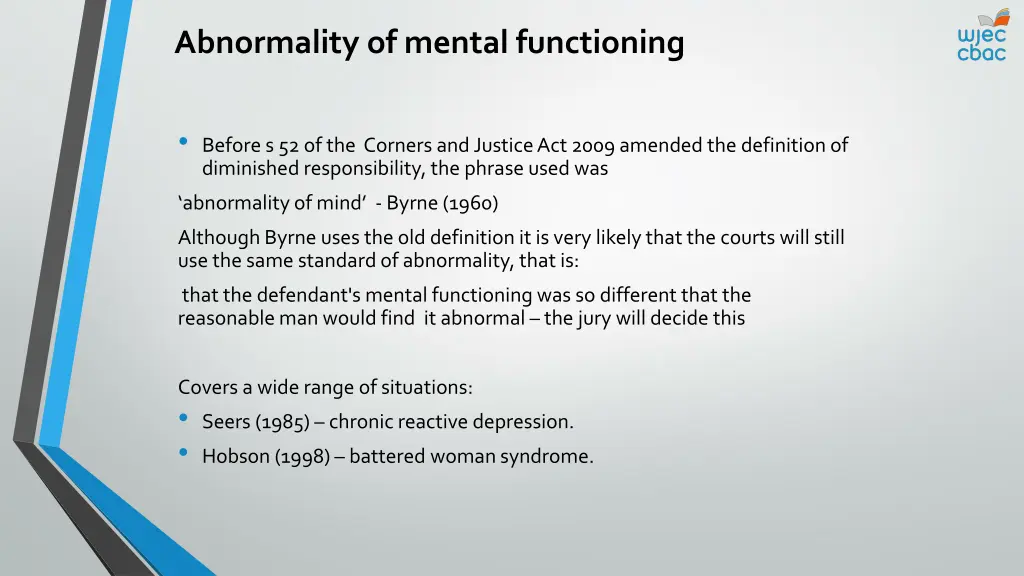 Abnormality of mental functioning

wjec
cbac

• Before s 52 of the Corners and Justice Act 2009 amended the definition of diminished responsibility, the phrase used was

'abnormality of mind' - Byrne (1960)

Although Byrne uses the old definition it is very likely that the courts will still use the same standard of abnormality, that is:

that the defendant's mental functioning was so different that the reasonable man would find it abnormal – the jury will decide this

Covers a wide range of situations:

• Seers (1985) – chronic reactive depression.

• Hobson (1998) – battered woman syndrome.